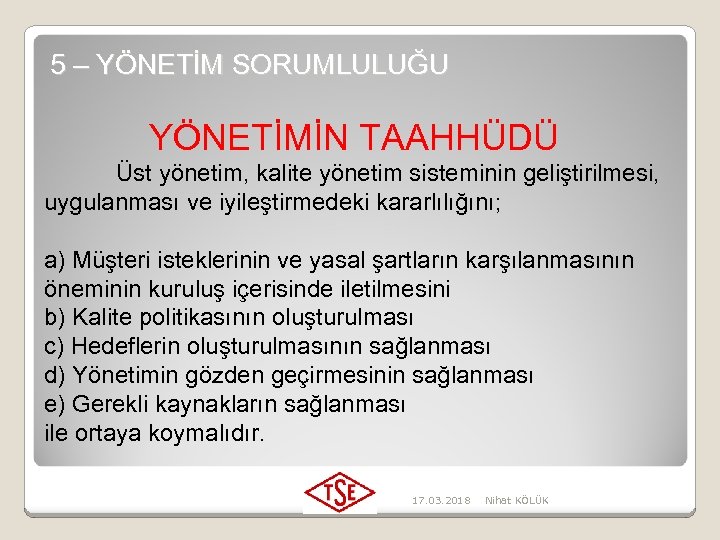 5 – YÖNETİM SORUMLULUĞU

YÖNETİMİN TAAHHÜDÜ

Üst yönetim, kalite yönetim sisteminin geliştirilmesi, uygulanması ve iyileştirmedeki kararlılığını;

a) Müşteri isteklerinin ve yasal şartların karşılanmasının öneminin kuruluş içerisinde iletilmesini
b) Kalite politikasının oluşturulması
c) Hedeflerin oluşturulmasının sağlanması
d) Yönetimin gözden geçirmesinin sağlanması
e) Gerekli kaynakların sağlanması
ile ortaya koymalıdır.

TSE

17.03.2018 Nihat KÖLÜK